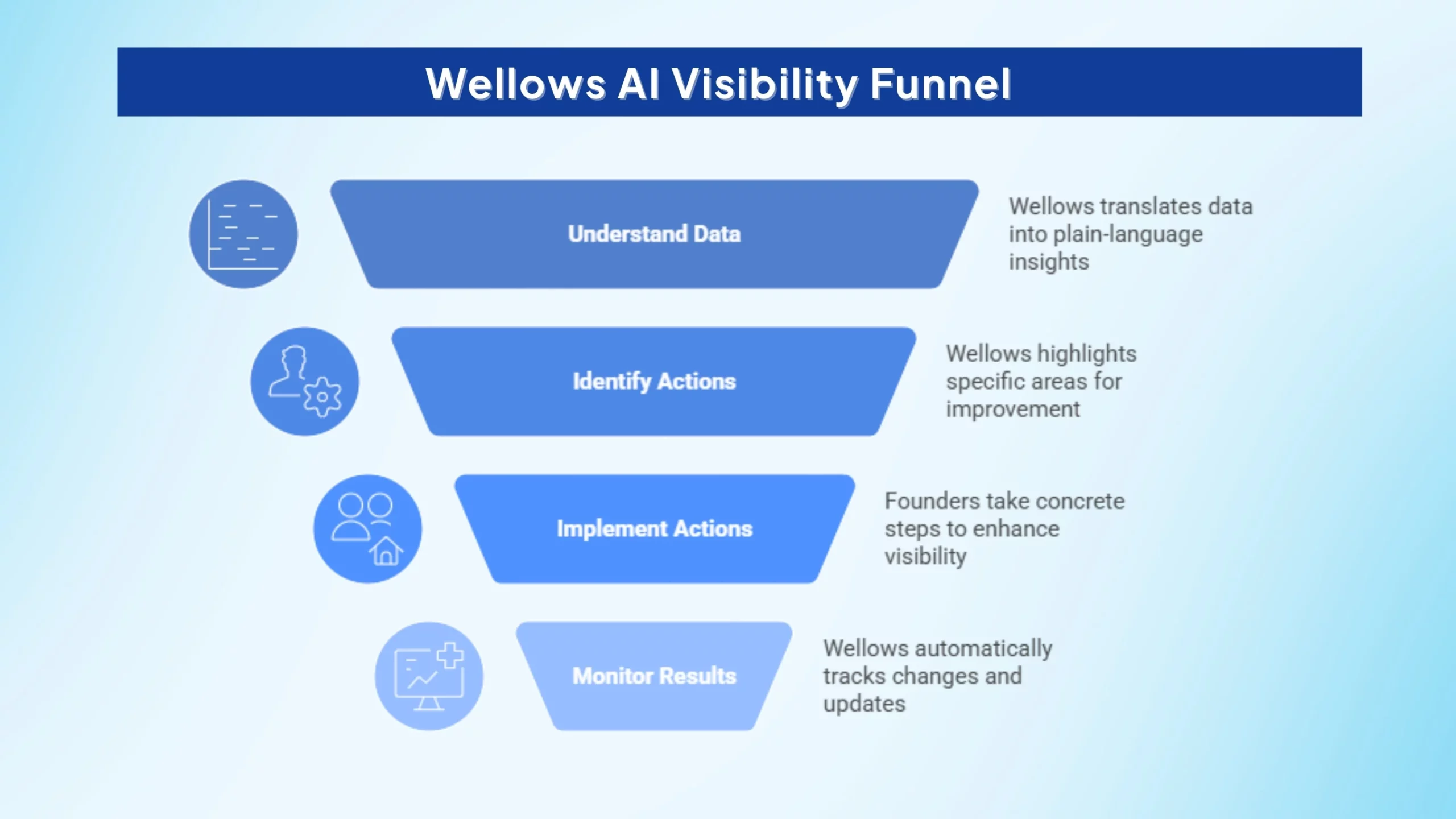 Wellows AI Visibility Funnel

Understand Data

Wellows translates data into plain-language insights

Identify Actions

Wellows highlights specific areas for improvement

Implement Actions

Founders take concrete steps to enhance visibility

Monitor Results

Wellows automatically tracks changes and updates